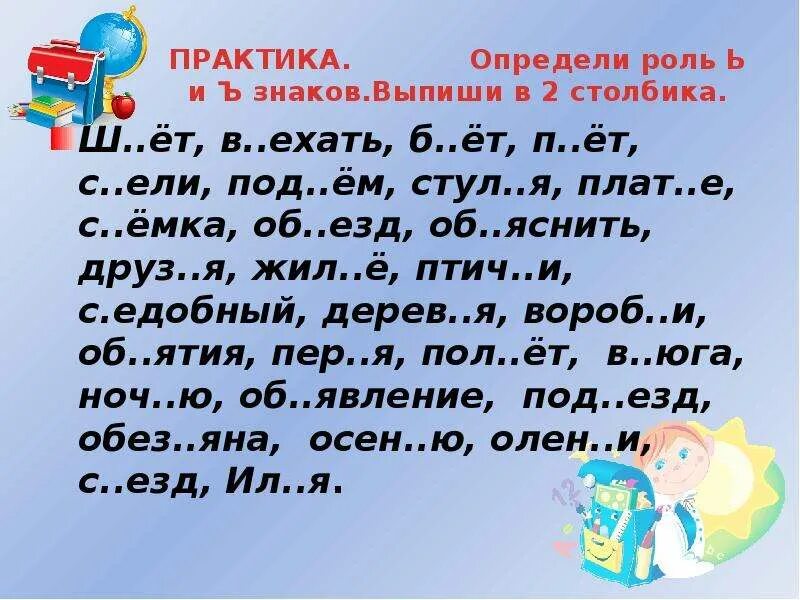 ПРАКТИКА. Определи роль Ь и Ъ знаков.Выпиши в 2 столбика.

Ш..ёт, в..ехать, б..ёт, п..ёт, с..ели, под..ём, стул..я, плат..е, с..ёмка, об..езд, об..яснить, друз..я, жил..ё, птич..и, с.едобный, дерев..я, вороб..и, об..ятия, пер..я, пол..ёт, в..юга, ноч..ю, об..явление, под..езд, обез..яна, осен..ю, олен..и, с..езд, Ил..я.